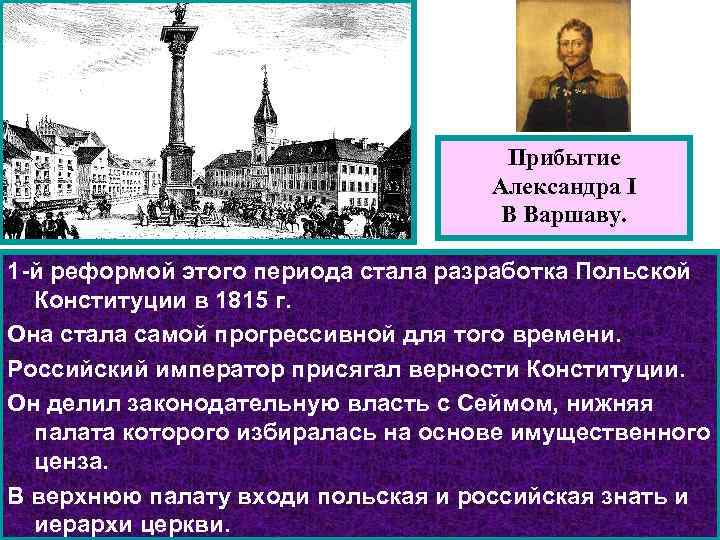 Прибытие Александра I В Варшаву.

1-й реформой этого периода стала разработка Польской Конституции в 1815 г.

Она стала самой прогрессивной для того времени.

Российский император присягал верности Конституции.

Он делил законодательную власть с Сеймом, нижняя палата которого избиралась на основе имущественного ценза.

В верхнюю палату входи польская и российская знать и иерархи церкви.